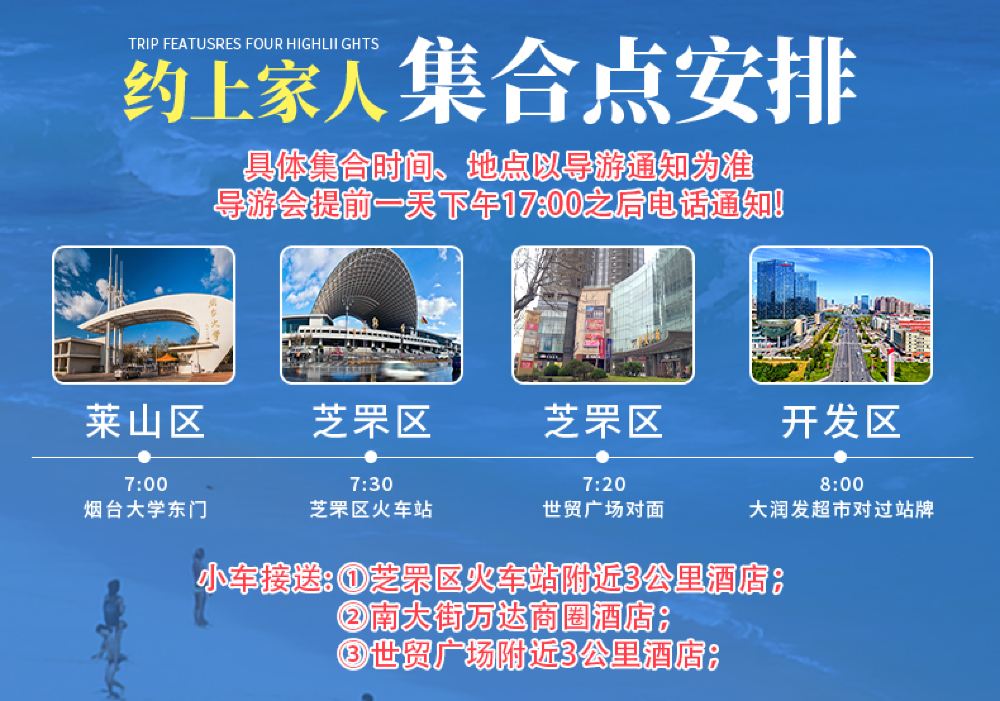 TRIP FEATUSRES FOUR HIGHLII GHTS
约上家人 集合点安排

具体集合时间、地点以导游通知为准
导游会提前一天下午17:00之后电话通知!

莱山区
7:00
烟台大学东门

芝罘区
7:30
芝罘区火车站

芝罘区
7:20
世贸广场对面

开发区
8:00
大润发超市对过站牌

小车接送:①芝罘区火车站附近3公里酒店;
②南大街万达商圈酒店;
③世贸广场附近3公里酒店;